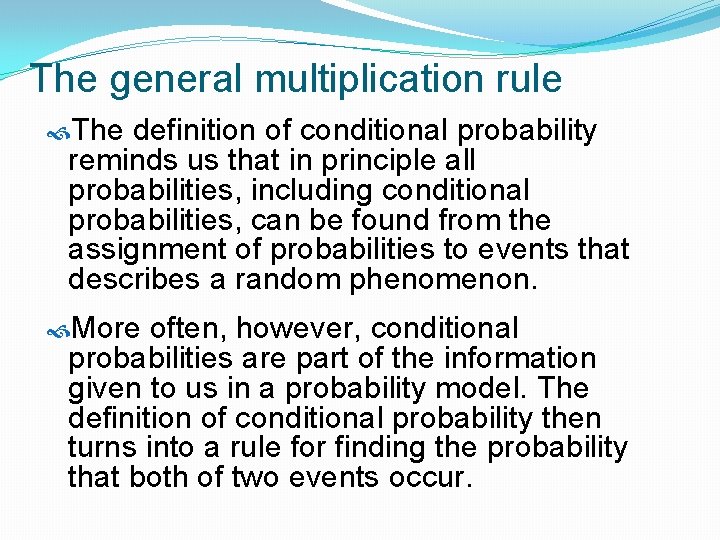 The general multiplication rule

The definition of conditional probability reminds us that in principle all probabilities, including conditional probabilities, can be found from the assignment of probabilities to events that describes a random phenomenon.

More often, however, conditional probabilities are part of the information given to us in a probability model. The definition of conditional probability then turns into a rule for finding the probability that both of two events occur.